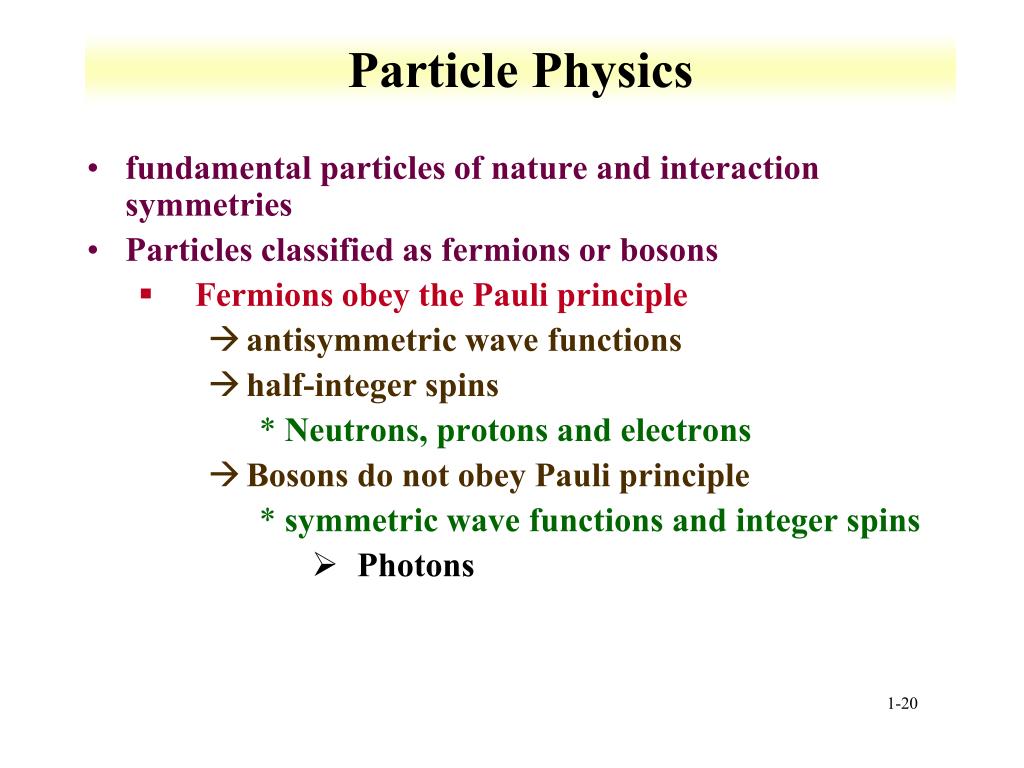 Particle Physics

• fundamental particles of nature and interaction symmetries
• Particles classified as fermions or bosons
▪ Fermions obey the Pauli principle
→ antisymmetric wave functions
→ half-integer spins
* Neutrons, protons and electrons
→ Bosons do not obey Pauli principle
* symmetric wave functions and integer spins
➢ Photons

1-20